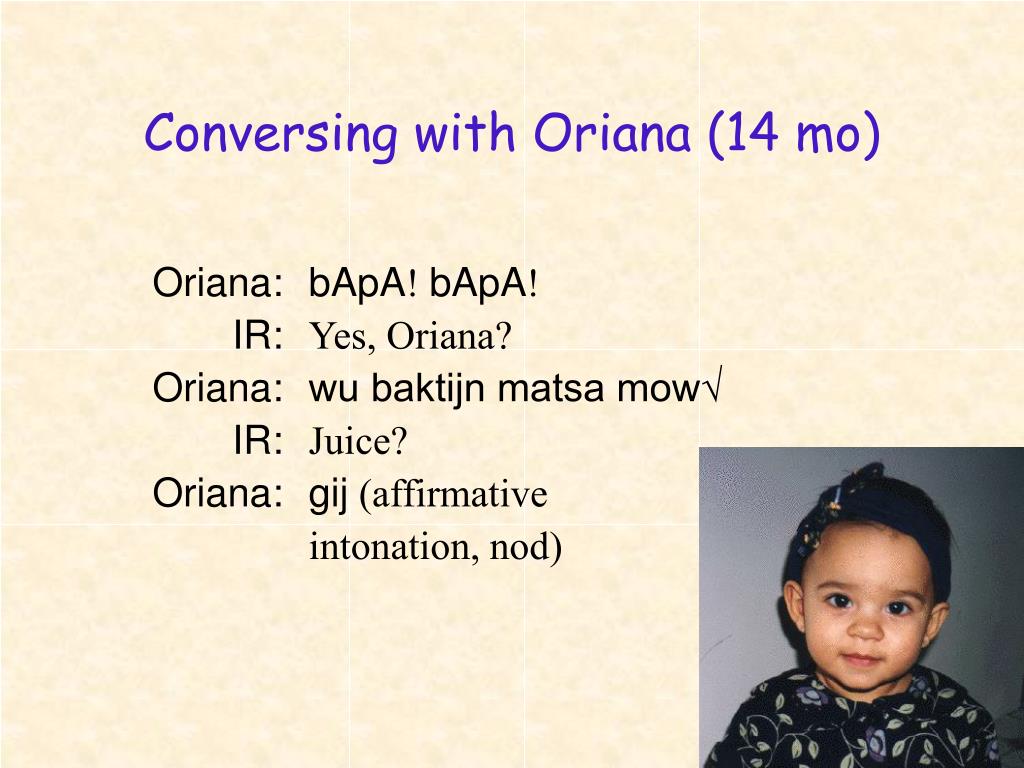 Conversing with Oriana (14 mo)

Oriana: bApA! bApA!
IR: Yes, Oriana?
Oriana: wu baktijn matsa mow√
IR: Juice?
Oriana: gij (affirmative intonation, nod)